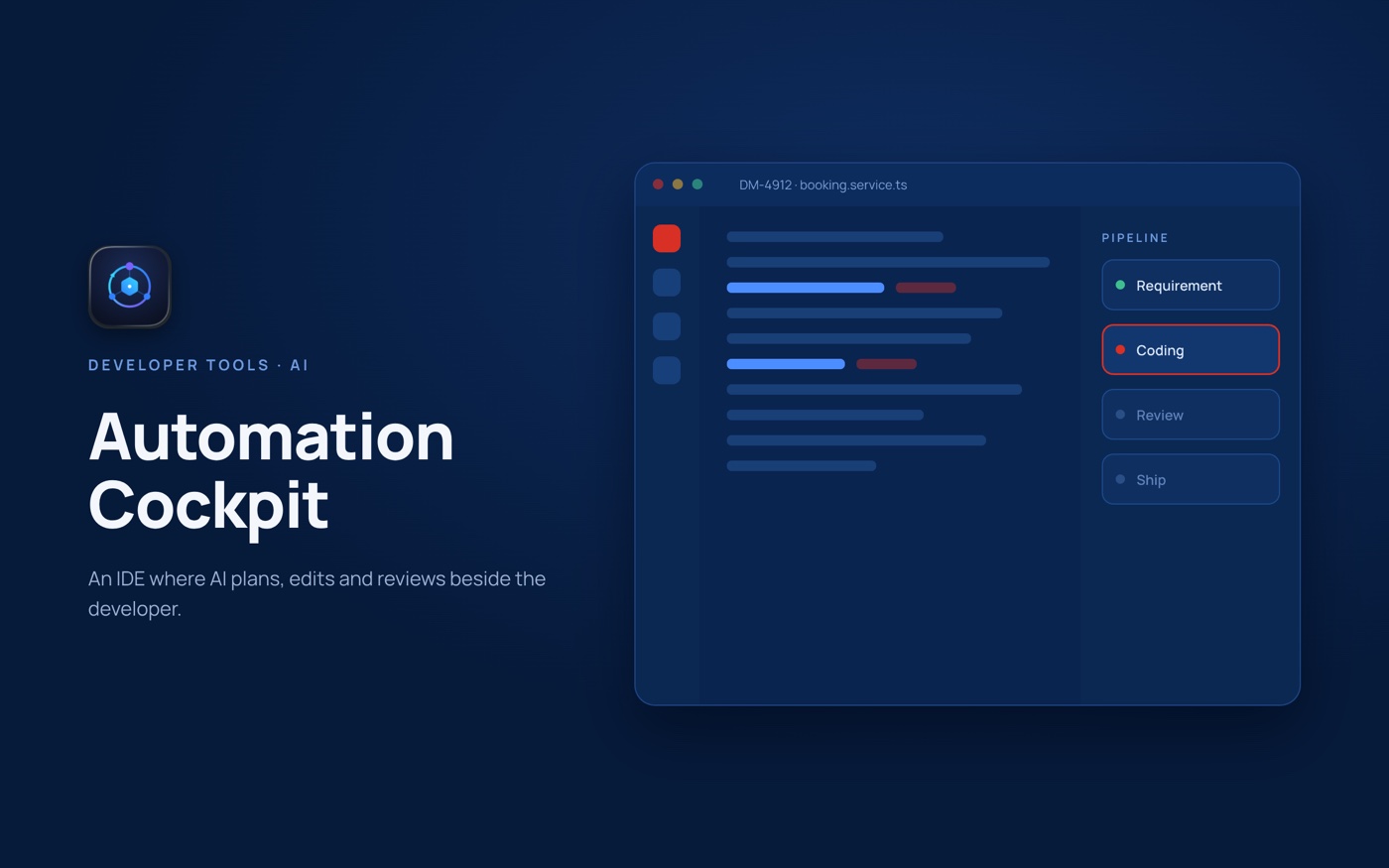 DEVELOPER TOOLS · AI

Automation Cockpit

An IDE where AI plans, edits and reviews beside the developer.

DM-4912 · booking.service.ts

PIPELINE

Requirement

Coding

Review

Ship